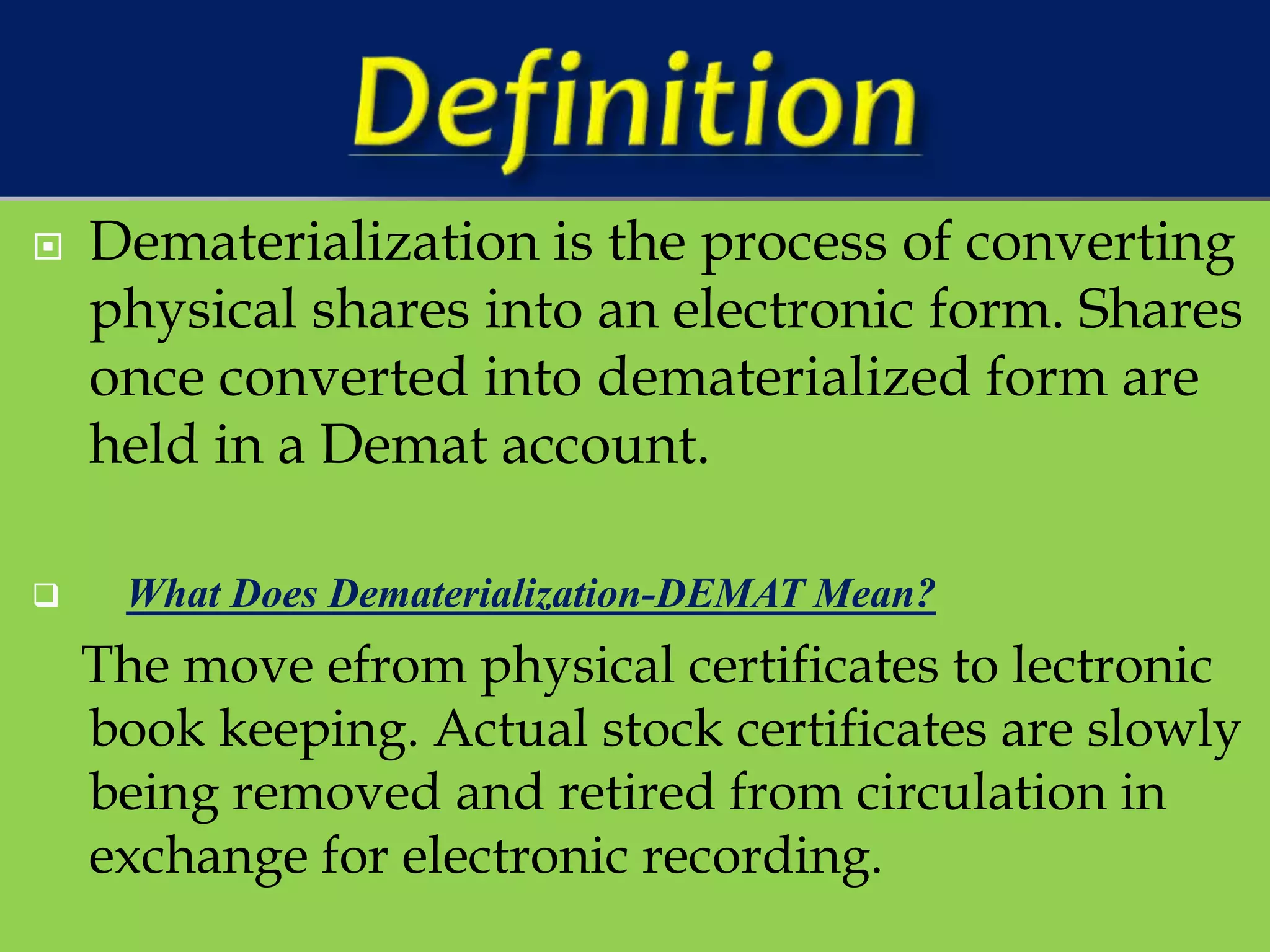 Definition

Dematerialization is the process of converting physical shares into an electronic form. Shares once converted into dematerialized form are held in a Demat account.

What Does Dematerialization-DEMAT Mean?

The move efrom physical certificates to lectronic book keeping. Actual stock certificates are slowly being removed and retired from circulation in exchange for electronic recording.